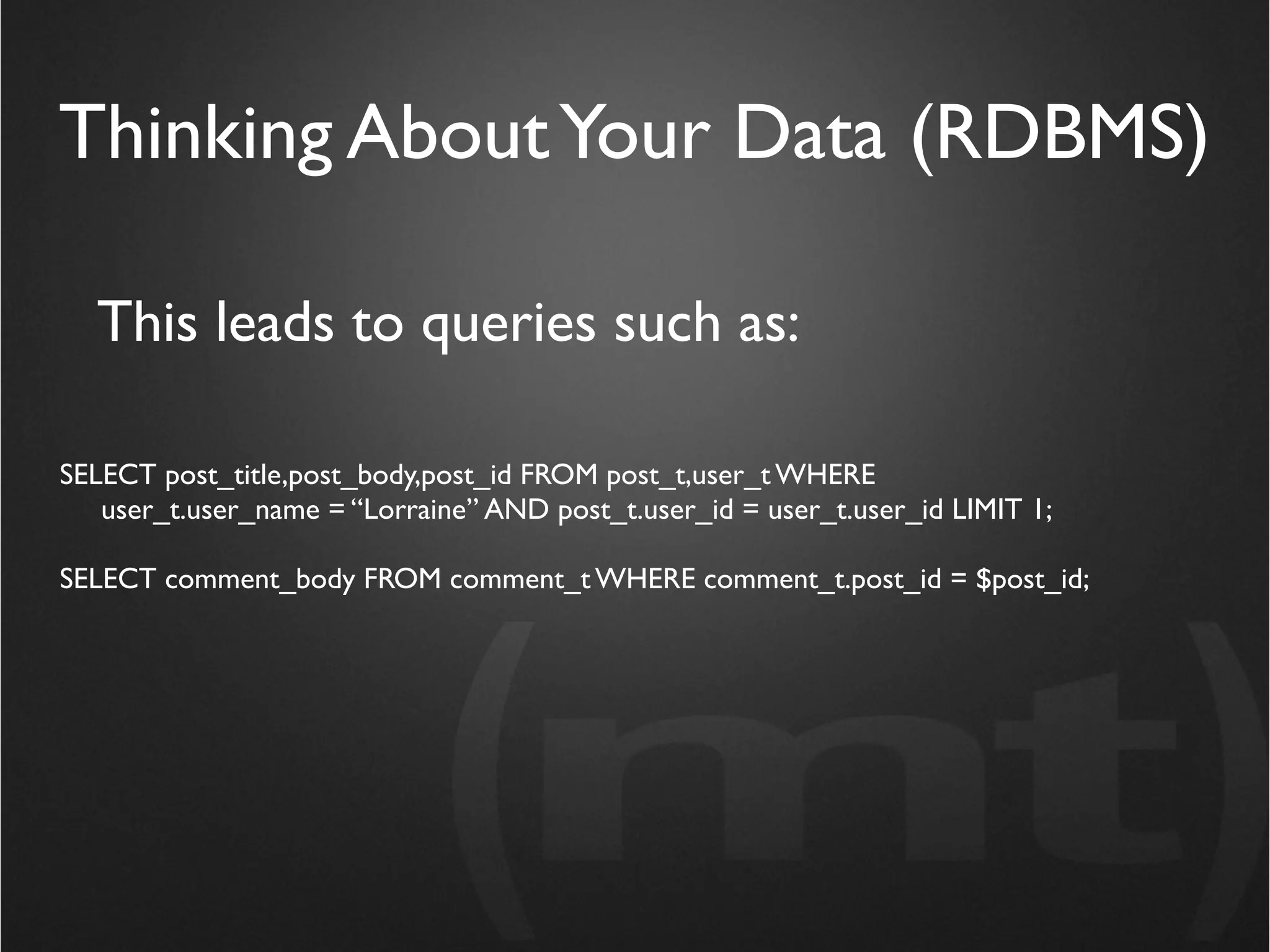 Thinking About Your Data (RDBMS)

This leads to queries such as:

SELECT post_title,post_body,post_id FROM post_t,user_t WHERE user_t.user_name = “Lorraine” AND post_t.user_id = user_t.user_id LIMIT 1;

SELECT comment_body FROM comment_t WHERE comment_t.post_id = $post_id;

(mt)